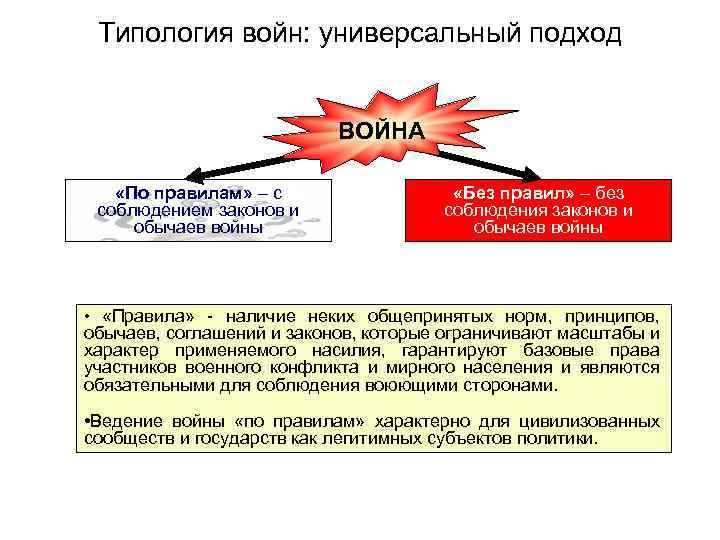 Типология войн: универсальный подход

ВОЙНА

«По правилам» – с соблюдением законов и обычаев войны

«Без правил» – без соблюдения законов и обычаев войны

• «Правила» - наличие неких общепринятых норм, принципов, обычаев, соглашений и законов, которые ограничивают масштабы и характер применяемого насилия, гарантируют базовые права участников военного конфликта и мирного населения и являются обязательными для соблюдения воюющими сторонами.

•Ведение войны «по правилам» характерно для цивилизованных сообществ и государств как легитимных субъектов политики.